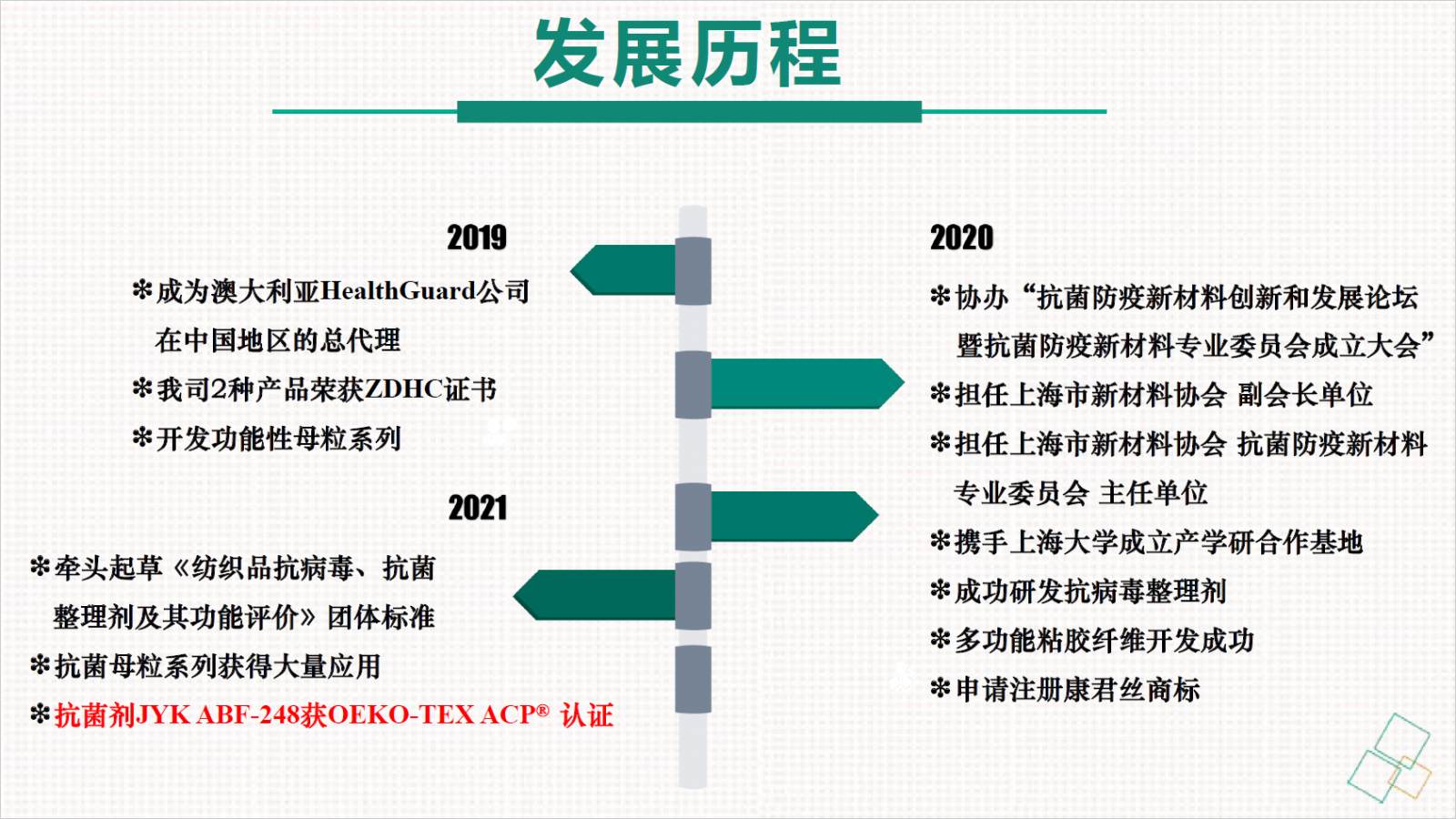 发展历程

2019

✻成为澳大利亚HealthGuard公司在中国地区的总代理

✻我司2种产品荣获ZDHC证书

✻开发功能性母粒系列

2021

✻牵头起草《纺织品抗病毒、抗菌整理剂及其功能评价》团体标准

✻抗菌母粒系列获得大量应用

✻抗菌剂JYK ABF-248获OEKO-TEX ACP® 认证

2020

✻协办“抗菌防疫新材料创新和发展论坛暨抗菌防疫新材料专业委员会成立大会”

✻担任上海市新材料协会 副会长单位

✻担任上海市新材料协会 抗菌防疫新材料专业委员会 主任单位

✻携手上海大学成立产学研合作基地

✻成功研发抗病毒整理剂

✻多功能粘胶纤维开发成功

✻申请注册康君丝商标